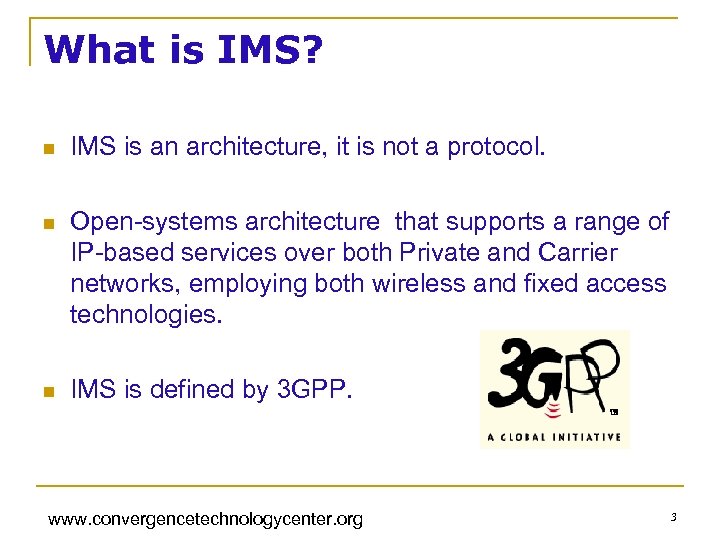 What is IMS?

IMS is an architecture, it is not a protocol.

Open-systems architecture that supports a range of IP-based services over both Private and Carrier networks, employing both wireless and fixed access technologies.

IMS is defined by 3GPP.

3GPP
A GLOBAL INITIATIVE

www.convergencetechnologycenter.org

3